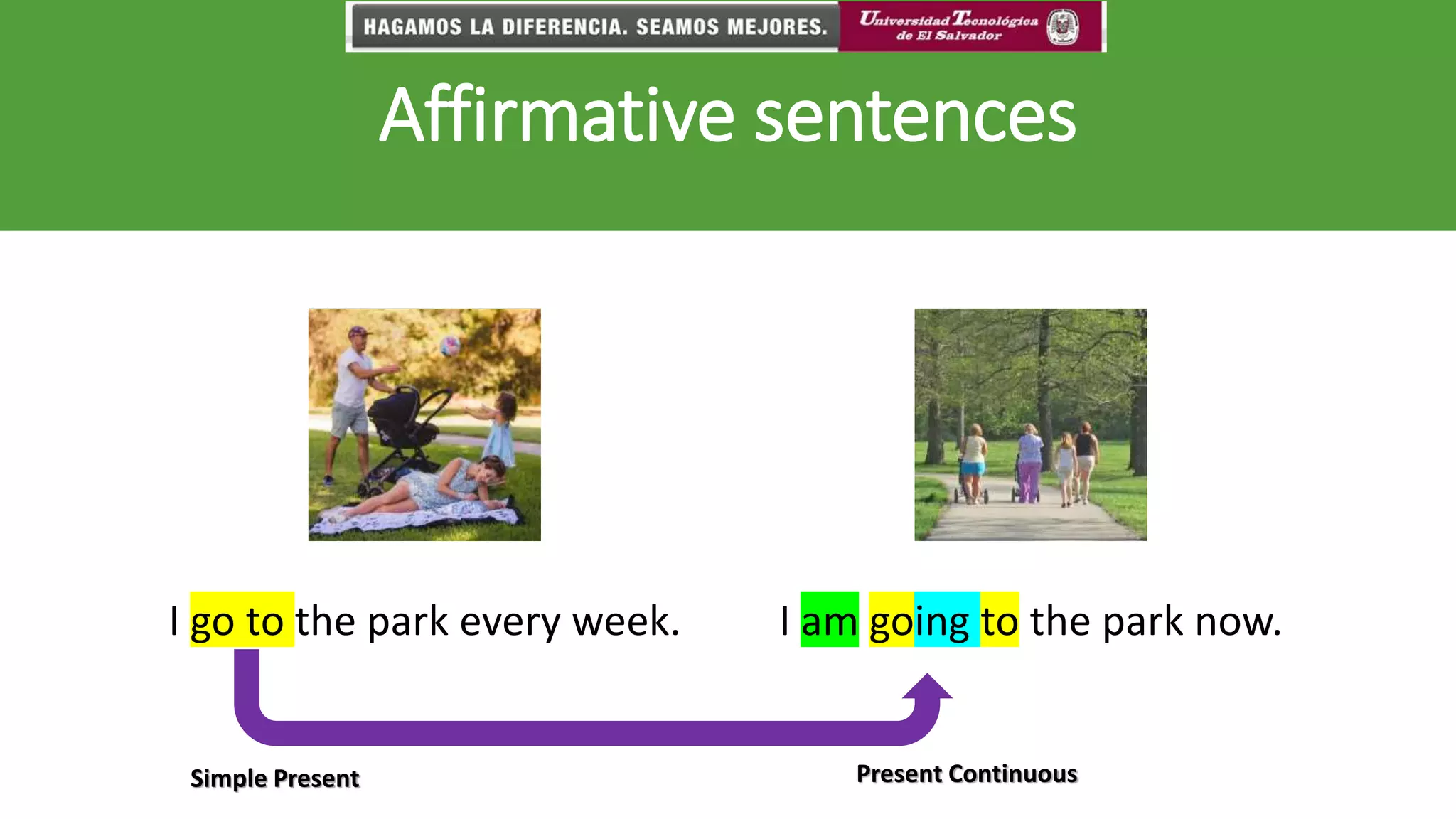 HAGAMOS LA DIFERENCIA. SEAMOS MEJORES.

Universidad Tecnológica de El Salvador

Affirmative sentences

I go to the park every week.

I am going to the park now.

Simple Present

Present Continuous